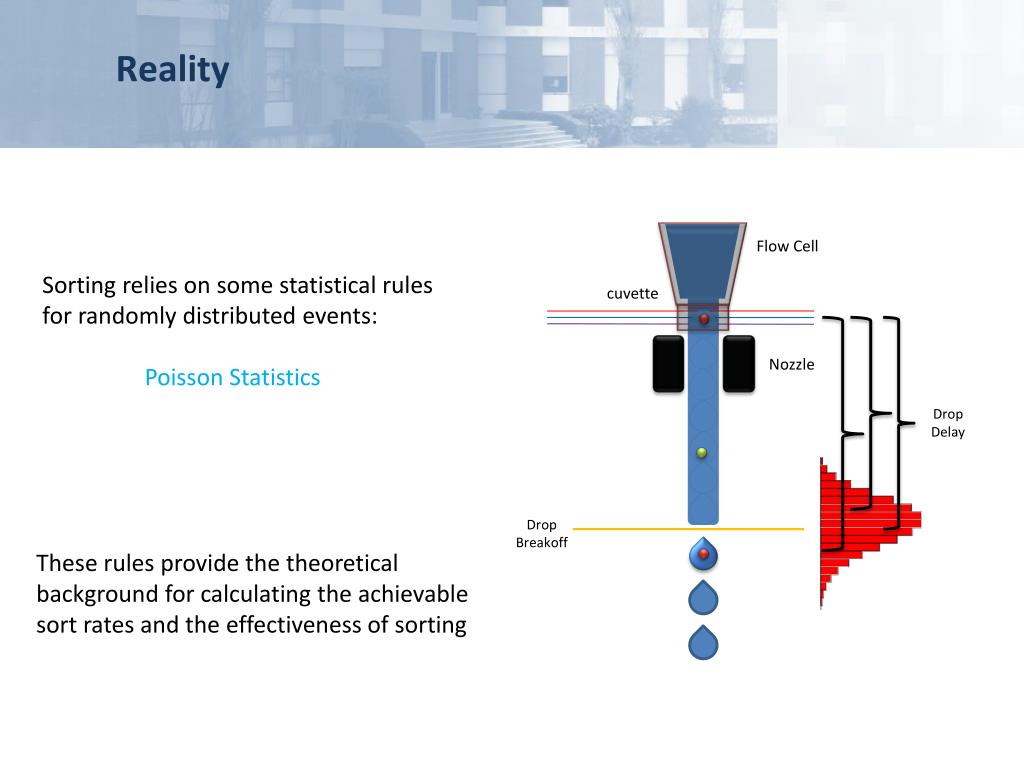 Reality

Sorting relies on some statistical rules for randomly distributed events:

Poisson Statistics

These rules provide the theoretical background for calculating the achievable sort rates and the effectiveness of sorting

Flow Cell

cuvette

Nozzle

Drop Delay

Drop Breakoff